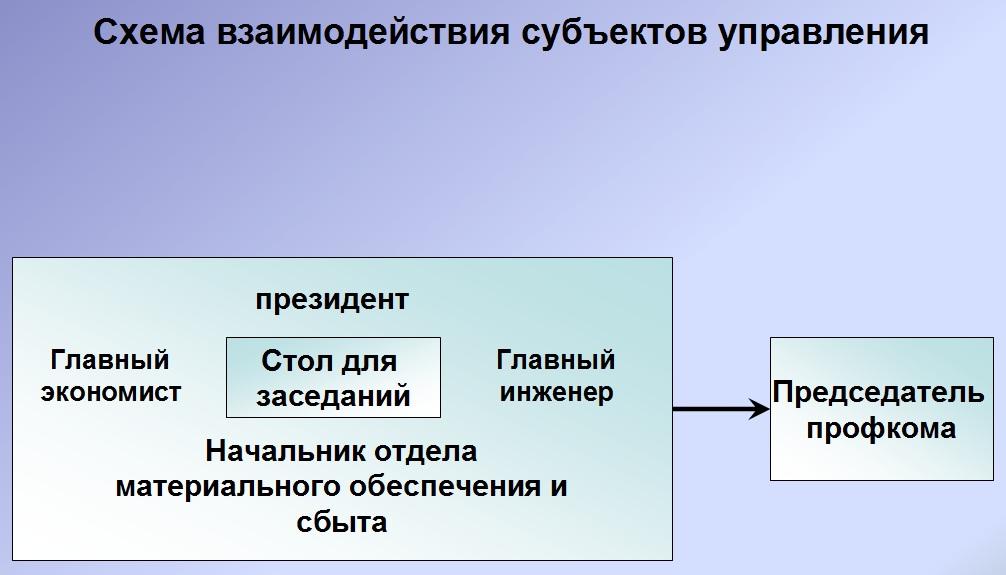 Схема взаимодействия субъектов управления

президент

Главный экономист

Стол для заседаний

Главный инженер

Начальник отдела материального обеспечения и сбыта

Председатель профкома